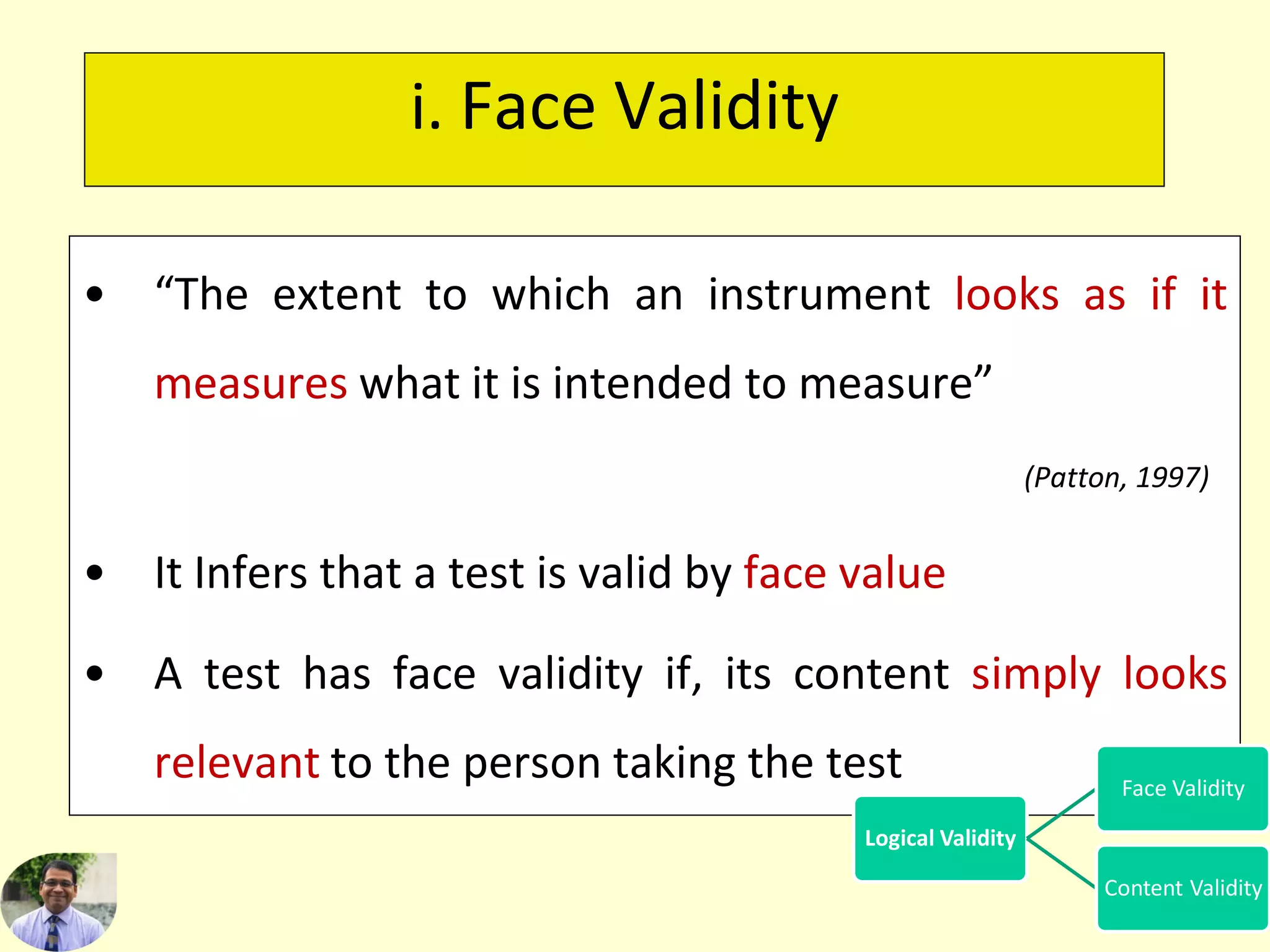 i. Face Validity

• “The extent to which an instrument looks as if it measures what it is intended to measure”

(Patton, 1997)

• It Infers that a test is valid by face value

• A test has face validity if, its content simply looks relevant to the person taking the test

Logical Validity

Face Validity

Content Validity